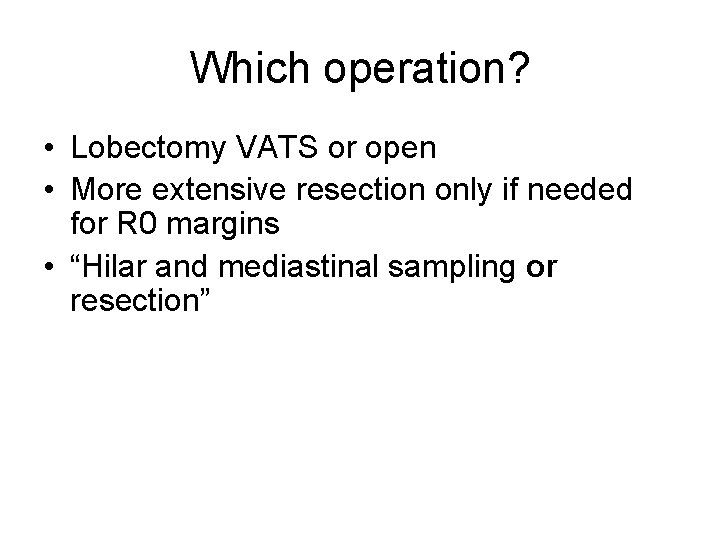 Which operation?

• Lobectomy VATS or open
• More extensive resection only if needed for R0 margins
• “Hilar and mediastinal sampling or resection”